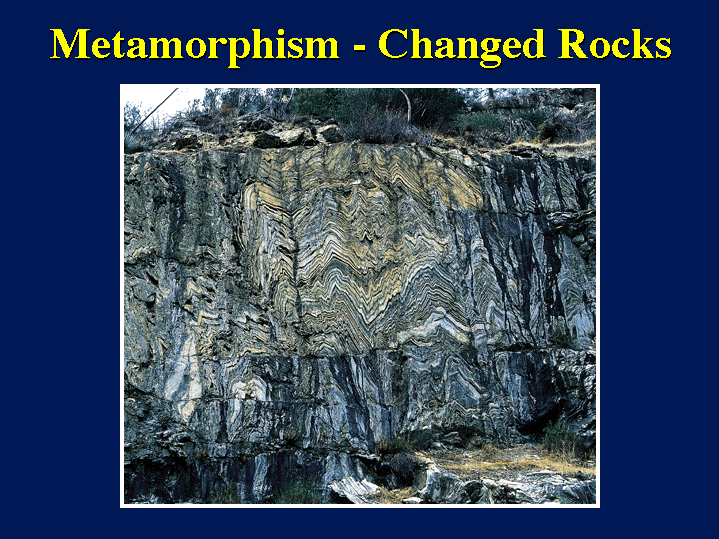 Metamorphism - Changed Rocks